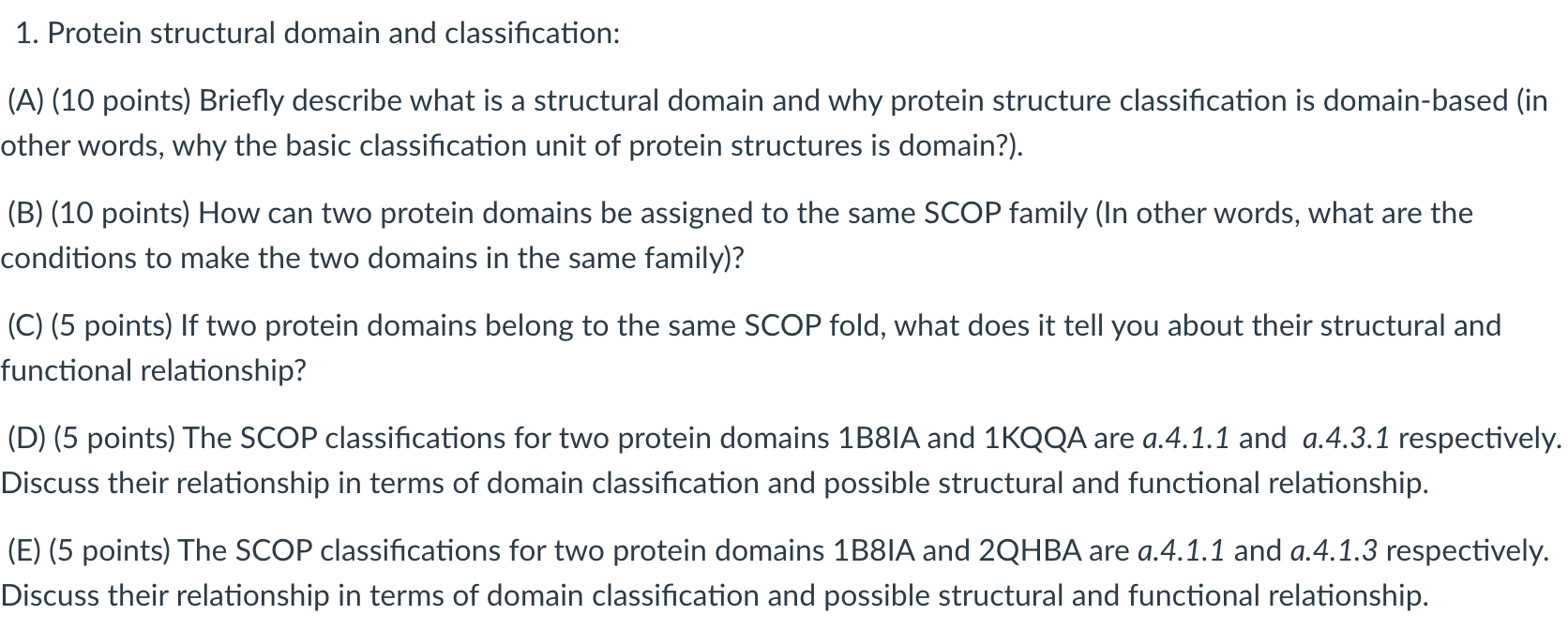 1. Protein structural domain and classification:

(A) (10 points) Briefly describe what is a structural domain and why protein structure classification is domain-based (in other words, why the basic classification unit of protein structures is domain?).

(B) (10 points) How can two protein domains be assigned to the same SCOP family (In other words, what are the conditions to make the two domains in the same family)?

(C) (5 points) If two protein domains belong to the same SCOP fold, what does it tell you about their structural and functional relationship?

(D) (5 points) The SCOP classifications for two protein domains 1B8IA and 1KQQA are a.4.1.1 and a.4.3.1 respectively. Discuss their relationship in terms of domain classification and possible structural and functional relationship.

(E) (5 points) The SCOP classifications for two protein domains 1B8IA and 2QHBA are a.4.1.1 and a.4.1.3 respectively. Discuss their relationship in terms of domain classification and possible structural and functional relationship.